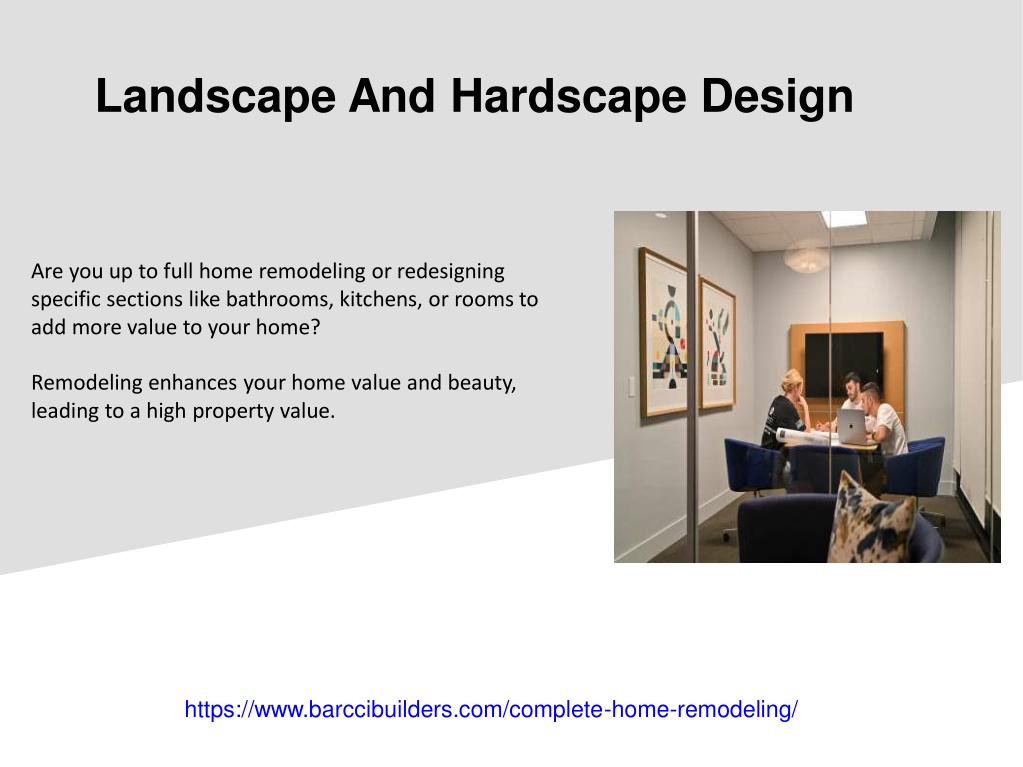 Landscape And Hardscape Design

Are you up to full home remodeling or redesigning specific sections like bathrooms, kitchens, or rooms to add more value to your home?

Remodeling enhances your home value and beauty, leading to a high property value.

https://www.barccibuilders.com/complete-home-remodeling/